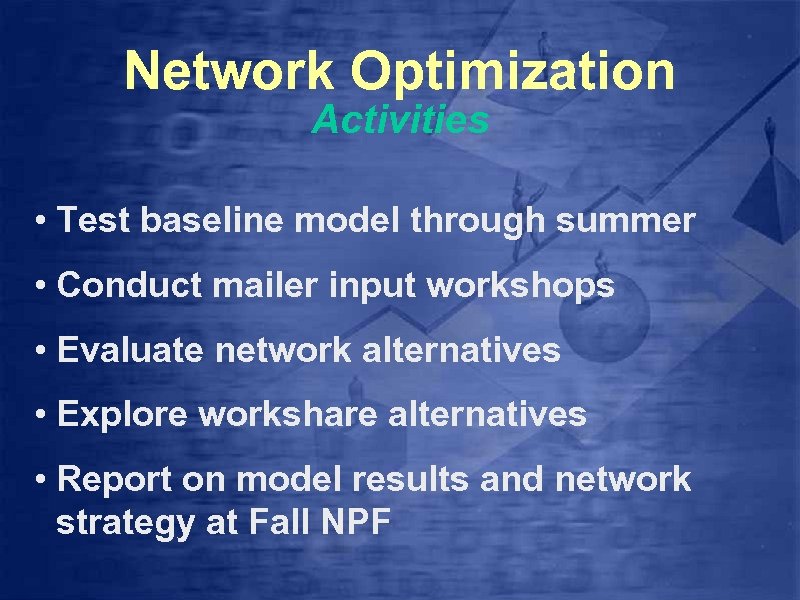 Network Optimization
Activities

• Test baseline model through summer

• Conduct mailer input workshops

• Evaluate network alternatives

• Explore workshare alternatives

• Report on model results and network strategy at Fall NPF